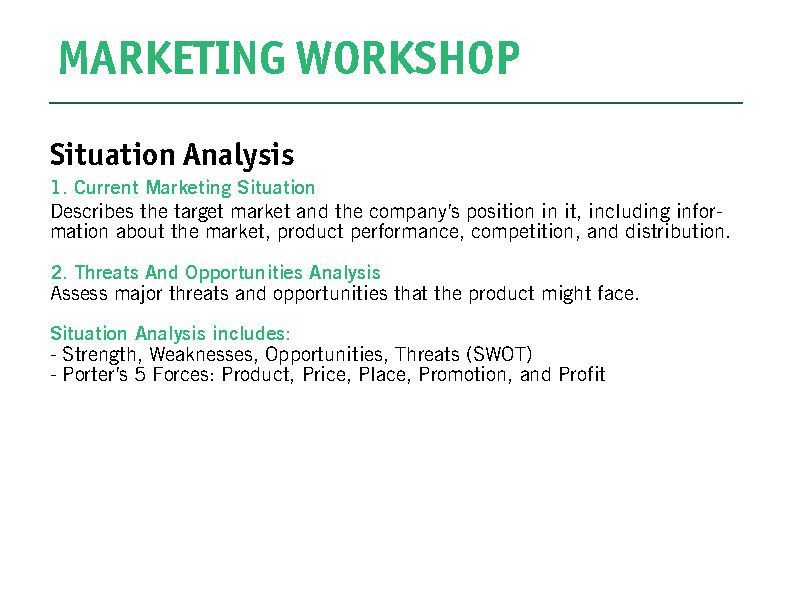 MARKETING WORKSHOP

Situation Analysis

1. Current Marketing Situation
Describes the target market and the company's position in it, including information about the market, product performance, competition, and distribution.

2. Threats And Opportunities Analysis
Assess major threats and opportunities that the product might face.

Situation Analysis includes:
- Strength, Weaknesses, Opportunities, Threats (SWOT)
- Porter's 5 Forces: Product, Price, Place, Promotion, and Profit